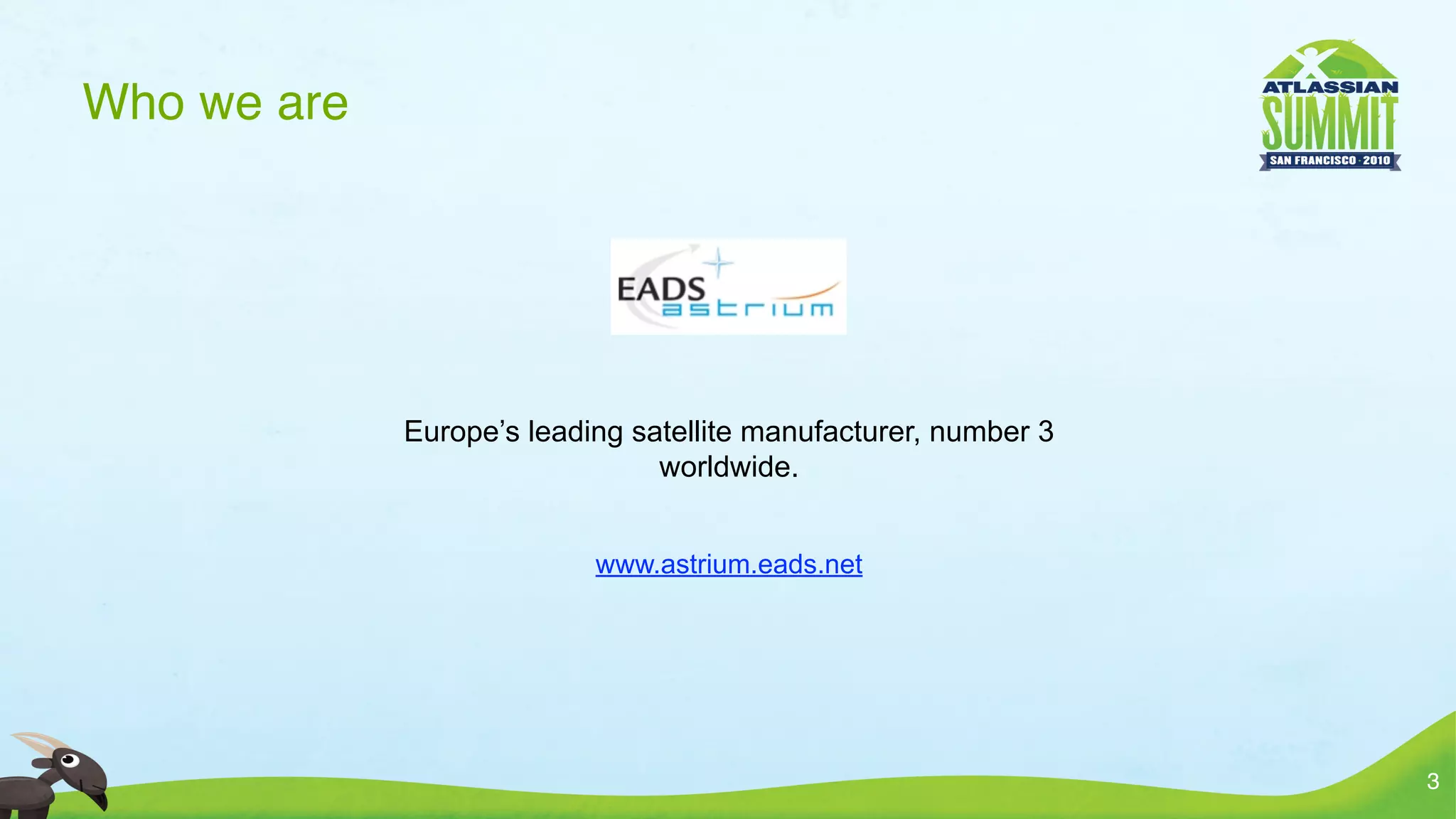 Who we are

ATLASSIAN
SUMMIT
SAN FRANCISCO · 2010

EADS
astrium

Europe’s leading satellite manufacturer, number 3 worldwide.

www.astrium.eads.net

3